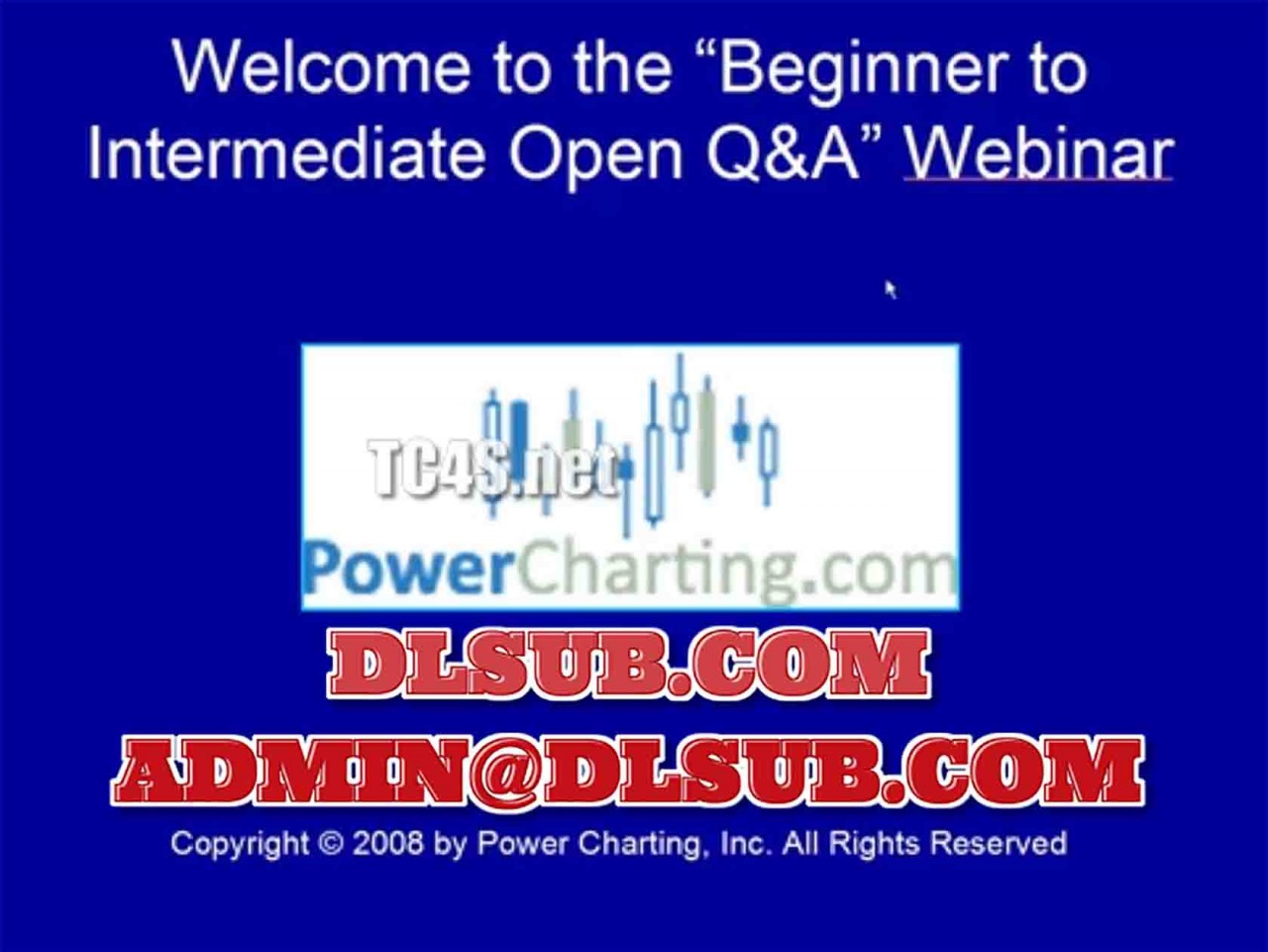 Welcome to the "Beginner to Intermediate Open Q&A" Webinar

PowerCharting.com

Copyright © 2008 by Power Charting, Inc. All Rights Reserved

TC4S.net

DLSUB.COM

ADMIN@DLSUB.COM